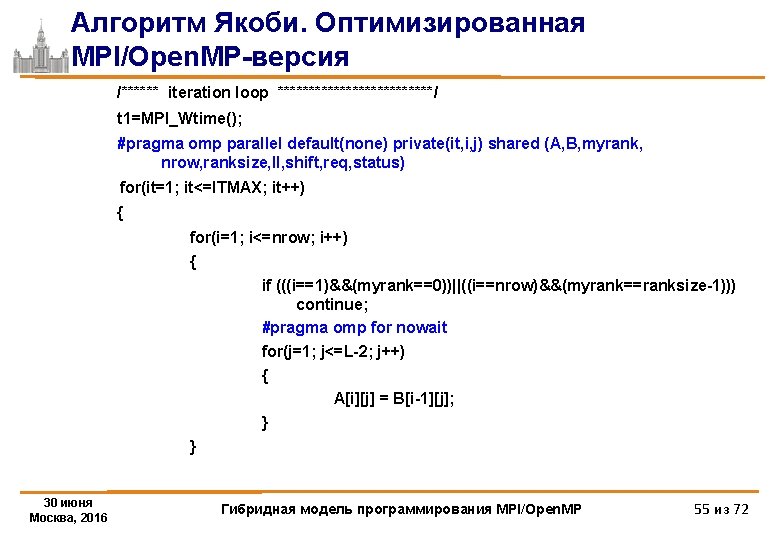 Алгоритм Якоби. Оптимизированная MPI/OpenMP-версия

/****** iteration loop *************************/

t1=MPI_Wtime();

#pragma omp parallel default(none) private(it,i,j) shared (A,B,myrank, nrow,ranksize,ll,shift,req,status)

for(it=1; it<=ITMAX; it++)

{

for(i=1; i<=nrow; i++)

{

if (((i==1)&&(myrank==0))||((i==nrow)&&(myrank==ranksize-1))) continue;

#pragma omp for nowait

for(j=1; j<=L-2; j++)

{

A[i][j] = B[i-1][j];

}

}

30 июня
Москва, 2016

Гибридная модель программирования MPI/OpenMP

55 из 72